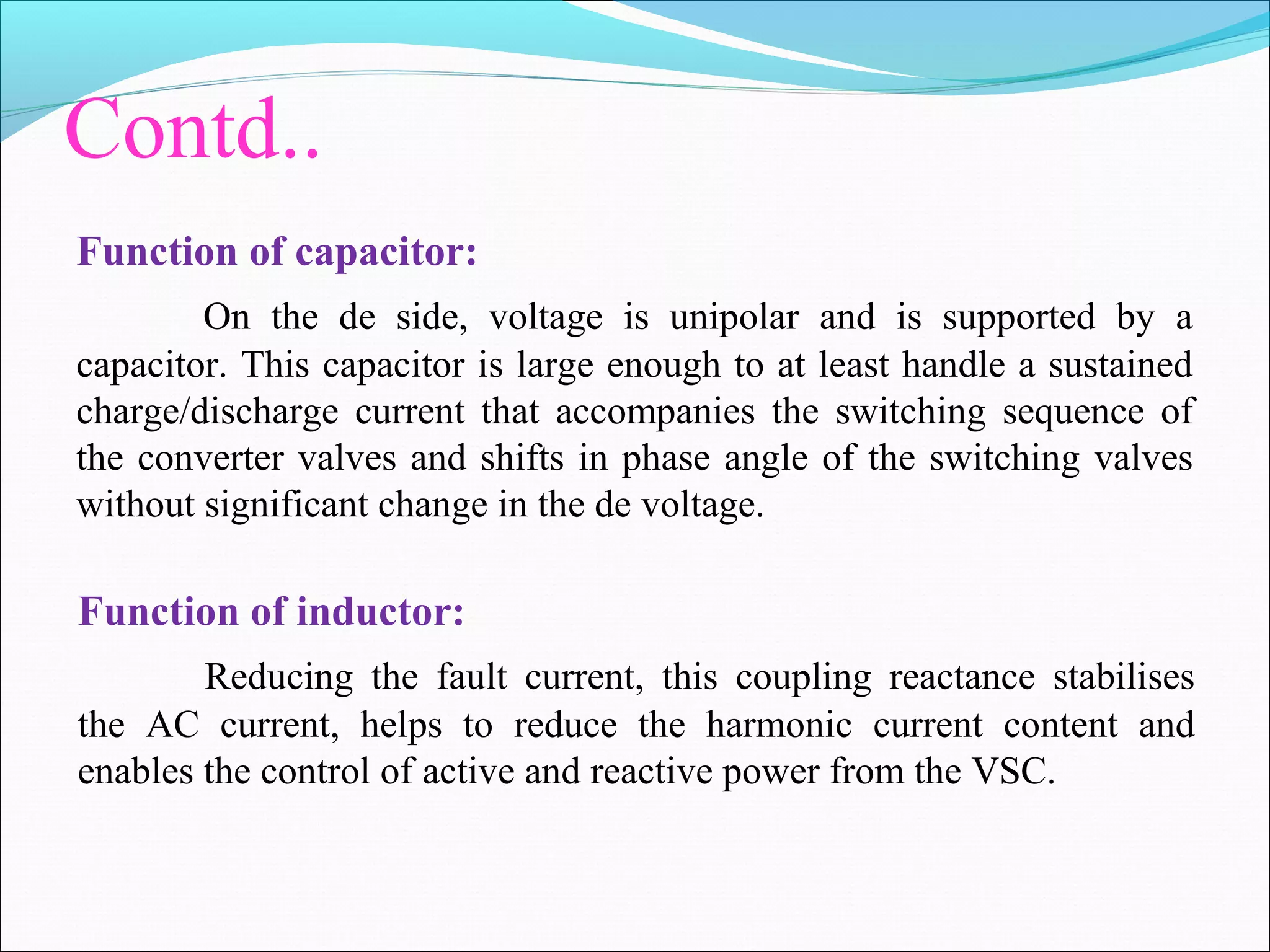 Contd..

Function of capacitor:

On the de side, voltage is unipolar and is supported by a capacitor. This capacitor is large enough to at least handle a sustained charge/discharge current that accompanies the switching sequence of the converter valves and shifts in phase angle of the switching valves without significant change in the de voltage.

Function of inductor:

Reducing the fault current, this coupling reactance stabilises the AC current, helps to reduce the harmonic current content and enables the control of active and reactive power from the VSC.